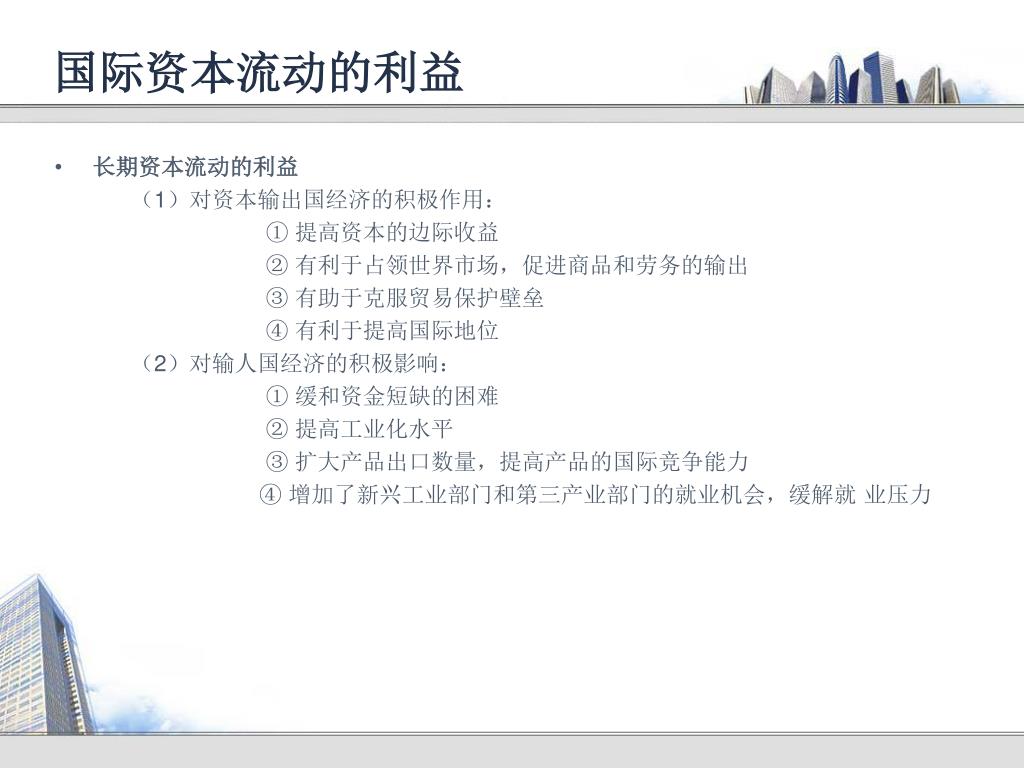 国际资本流动的利益

• 长期资本流动的利益

（1）对资本输出国经济的积极作用：

① 提高资本的边际收益

② 有利于占领世界市场，促进商品和劳务的输出

③ 有助于克服贸易保护壁垒

④ 有利于提高国际地位

（2）对输人国经济的积极影响：

① 缓和资金短缺的困难

② 提高工业化水平

③ 扩大产品出口数量，提高产品的国际竞争能力

④ 增加了新兴工业部门和第三产业部门的就业机会，缓解就 业压力